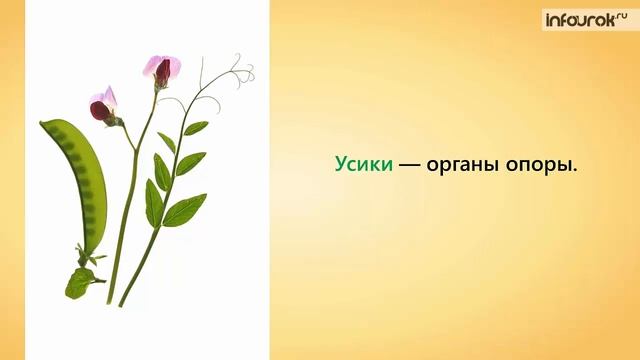 infourok.ru

Усики — органы опоры.